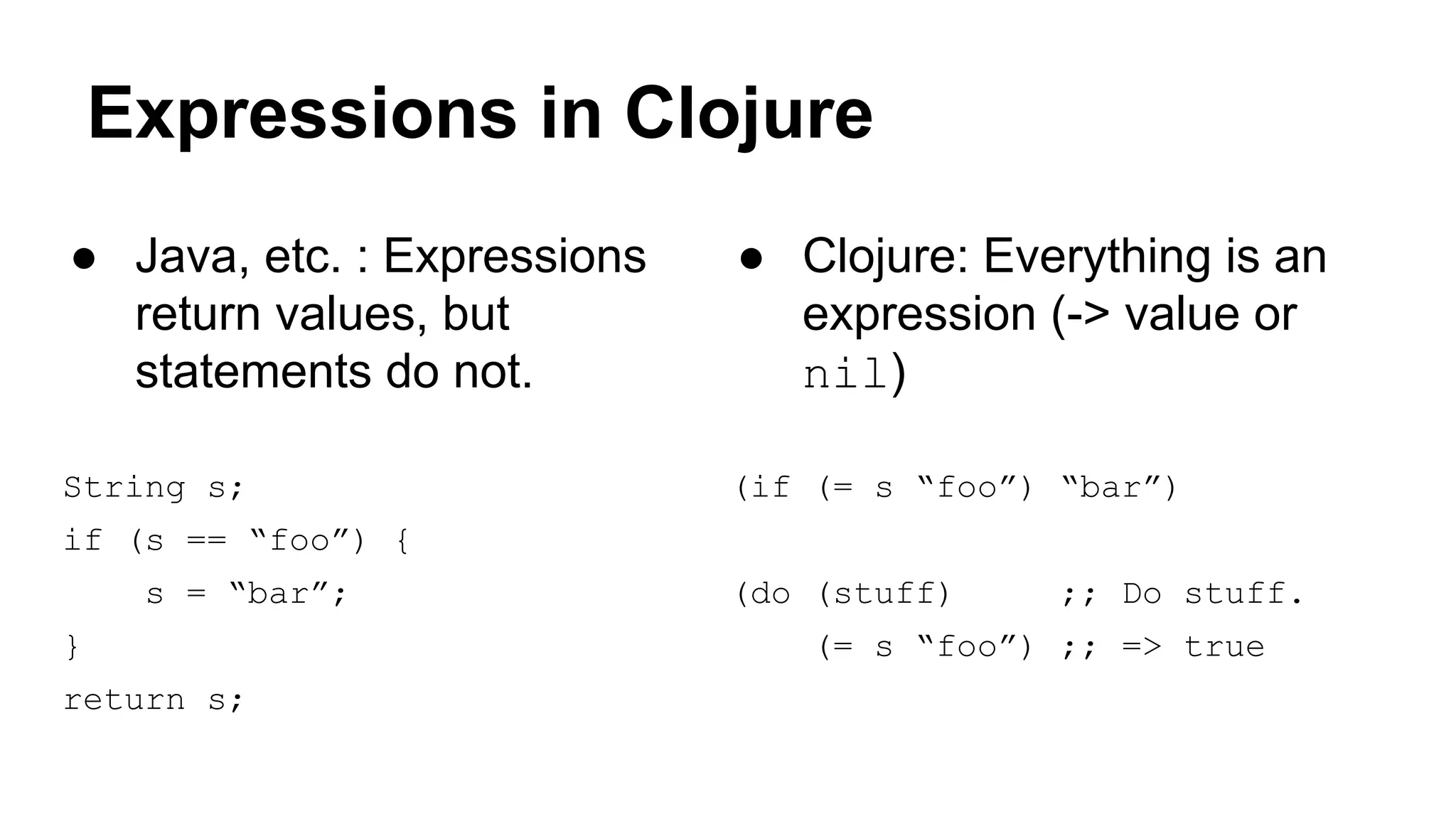 Expressions in Clojure

● Java, etc. : Expressions return values, but statements do not.

String s;
if (s == “foo”) {
    s = “bar”;
}
return s;

● Clojure: Everything is an expression (-> value or nil)

(if (= s “foo”) “bar”)

(do (stuff)      ;; Do stuff.
    (= s “foo”) ;; => true